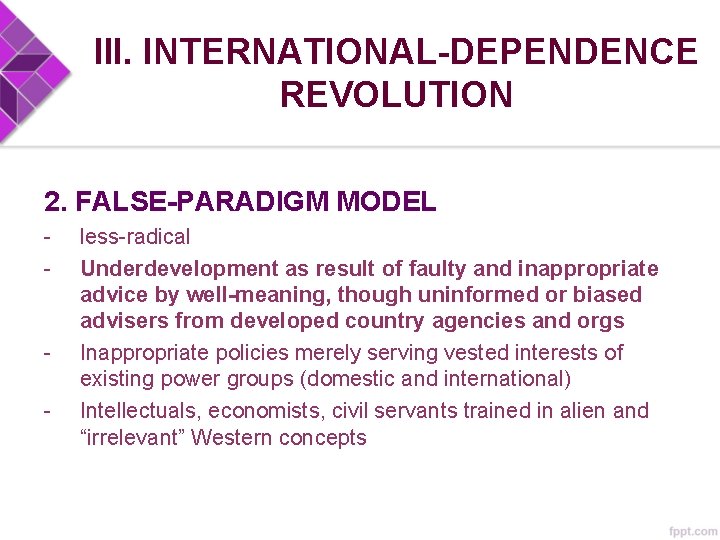 III. INTERNATIONAL-DEPENDENCE REVOLUTION

2. FALSE-PARADIGM MODEL

- less-radical
- Underdevelopment as result of faulty and inappropriate advice by well-meaning, though uninformed or biased advisers from developed country agencies and orgs
- Inappropriate policies merely serving vested interests of existing power groups (domestic and international)
- Intellectuals, economists, civil servants trained in alien and “irrelevant” Western concepts

fppt.com